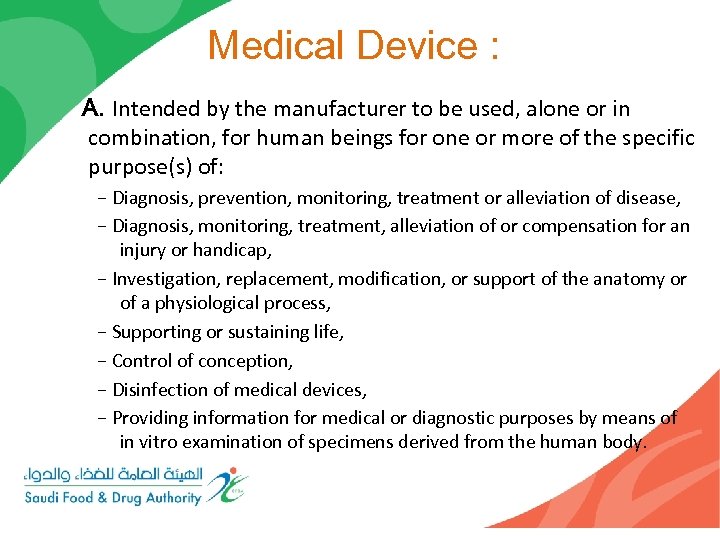 Medical Device :

A. Intended by the manufacturer to be used, alone or in combination, for human beings for one or more of the specific purpose(s) of:

– Diagnosis, prevention, monitoring, treatment or alleviation of disease,

– Diagnosis, monitoring, treatment, alleviation of or compensation for an injury or handicap,

– Investigation, replacement, modification, or support of the anatomy or of a physiological process,

– Supporting or sustaining life,

– Control of conception,

– Disinfection of medical devices,

– Providing information for medical or diagnostic purposes by means of in vitro examination of specimens derived from the human body.

الهيئة العامة للغذاء والدواء
Saudi Food & Drug Authority